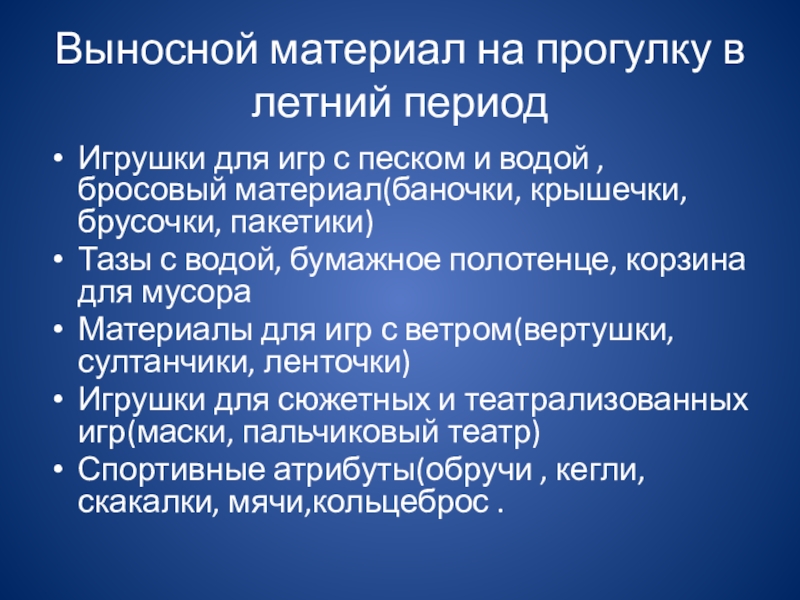 Выносной материал на прогулку в летний период

• Игрушки для игр с песком и водой , бросовый материал(баночки, крышечки, брусочки, пакетики)
• Тазы с водой, бумажное полотенце, корзина для мусора
• Материалы для игр с ветром(вертушки, султанчики, ленточки)
• Игрушки для сюжетных и театрализованных игр(маски, пальчиковый театр)
• Спортивные атрибуты(обручи , кегли, скакалки, мячи,кольцеброс .